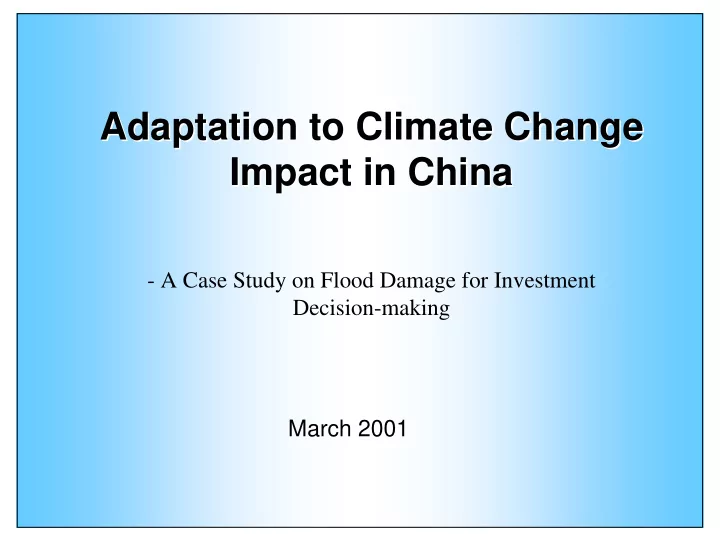 Adaptation to Climate Change Impact in China

- A Case Study on Flood Damage for Investment Decision-making

March 2001